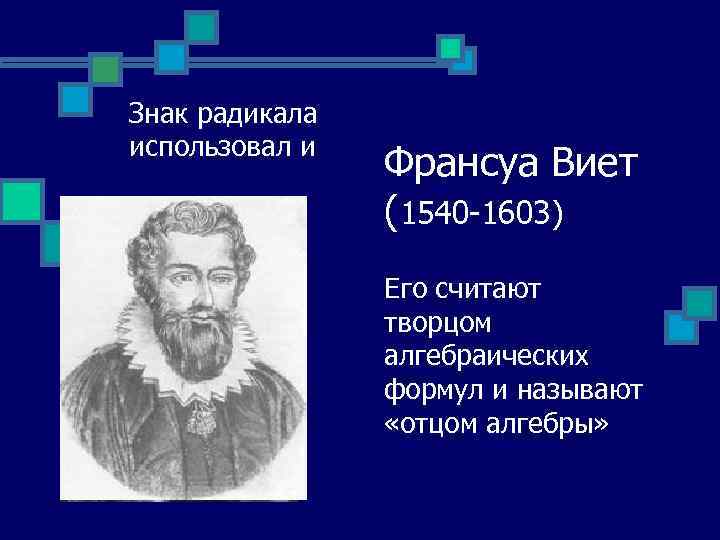 Знак радикала использовал и

Франсуа Виет (1540-1603)

Его считают творцом алгебраических формул и называют «отцом алгебры»